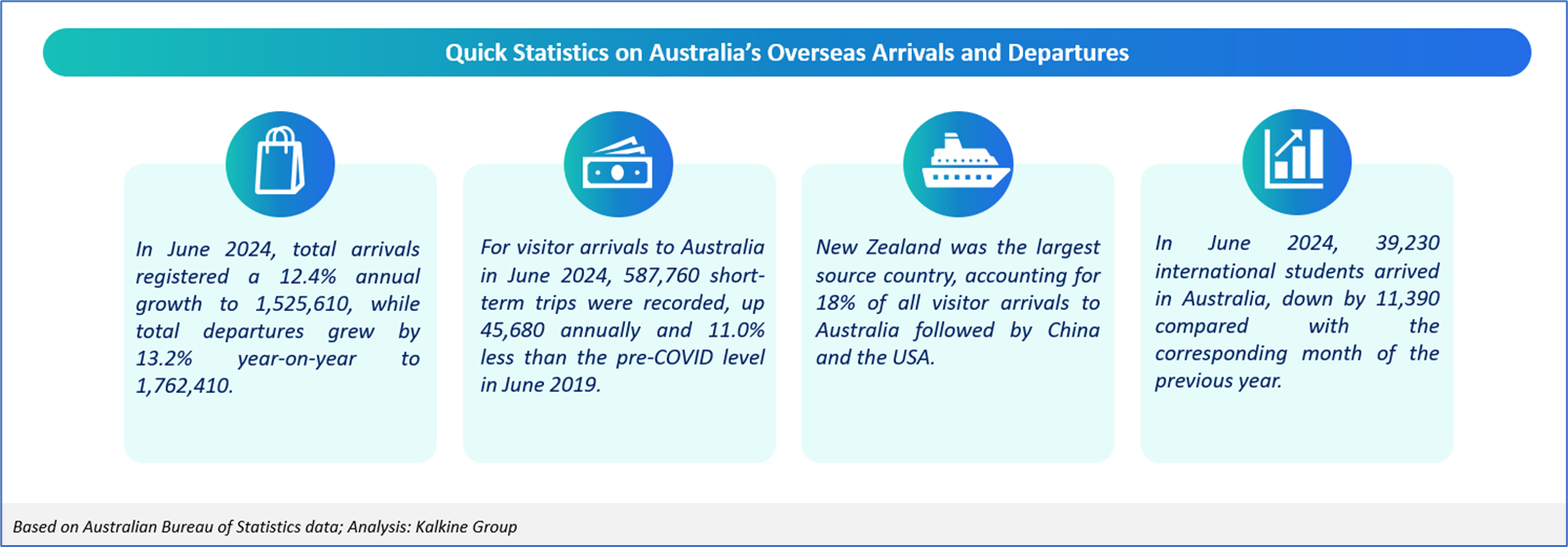 Quick Statistics on Australia's Overseas Arrivals and Departures

In June 2024, total arrivals registered a 12.4% annual growth to 1,525,610, while total departures grew by 13.2% year-on-year to 1,762,410.

For visitor arrivals to Australia in June 2024, 587,760 short-term trips were recorded, up 45,680 annually and 11.0% less than the pre-COVID level in June 2019.

New Zealand was the largest source country, accounting for 18% of all visitor arrivals to Australia followed by China and the USA.

In June 2024, 39,230 international students arrived in Australia, down by 11,390 compared with the corresponding month of the previous year.

Based on Australian Bureau of Statistics data; Analysis: Kalkine Group